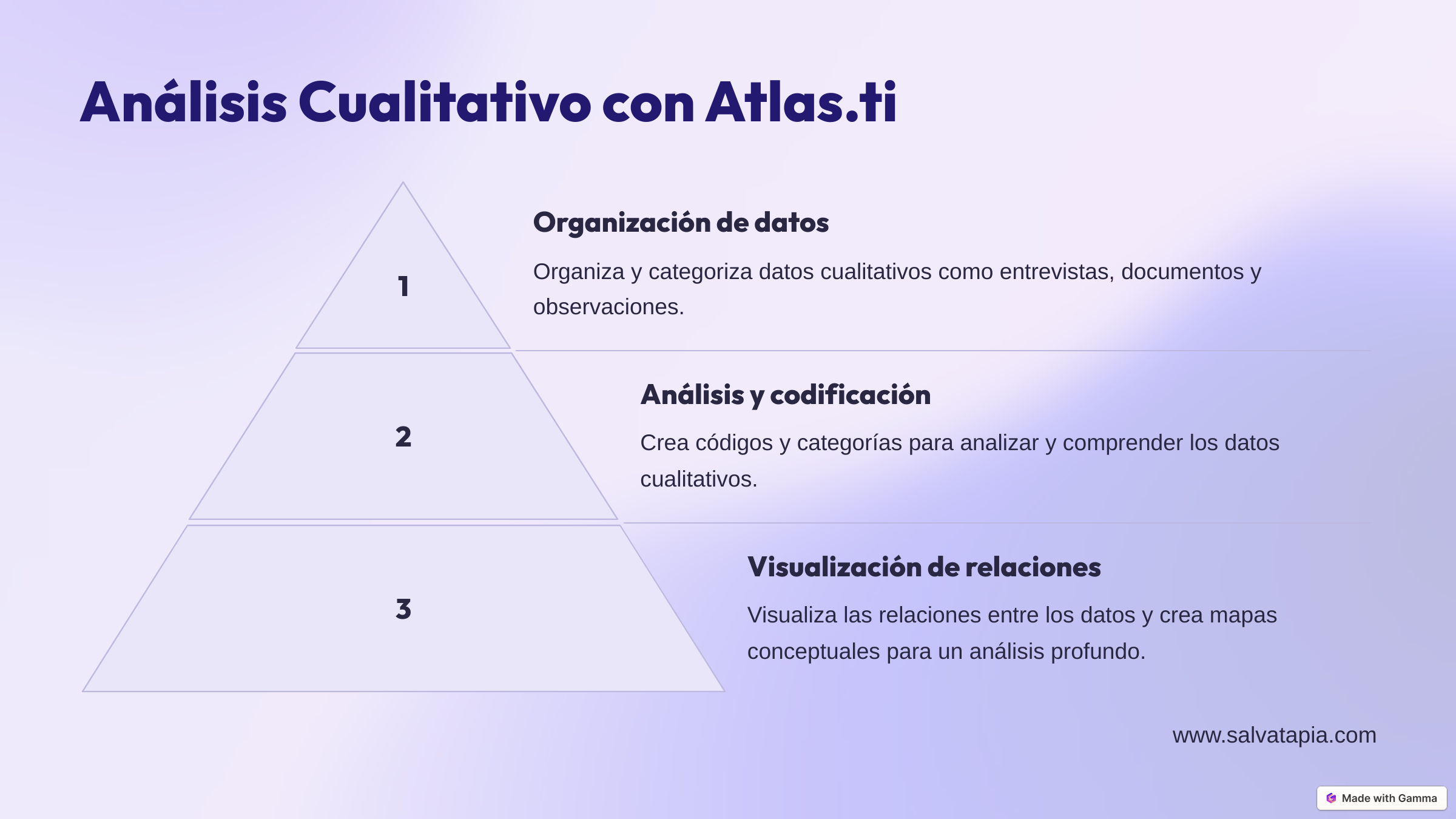 Análisis Cualitativo con Atlas.ti

1

Organización de datos

Organiza y categoriza datos cualitativos como entrevistas, documentos y observaciones.

2

Análisis y codificación

Crea códigos y categorías para analizar y comprender los datos cualitativos.

3

Visualización de relaciones

Visualiza las relaciones entre los datos y crea mapas conceptuales para un análisis profundo.

www.salvatapia.com

Made with Gamma